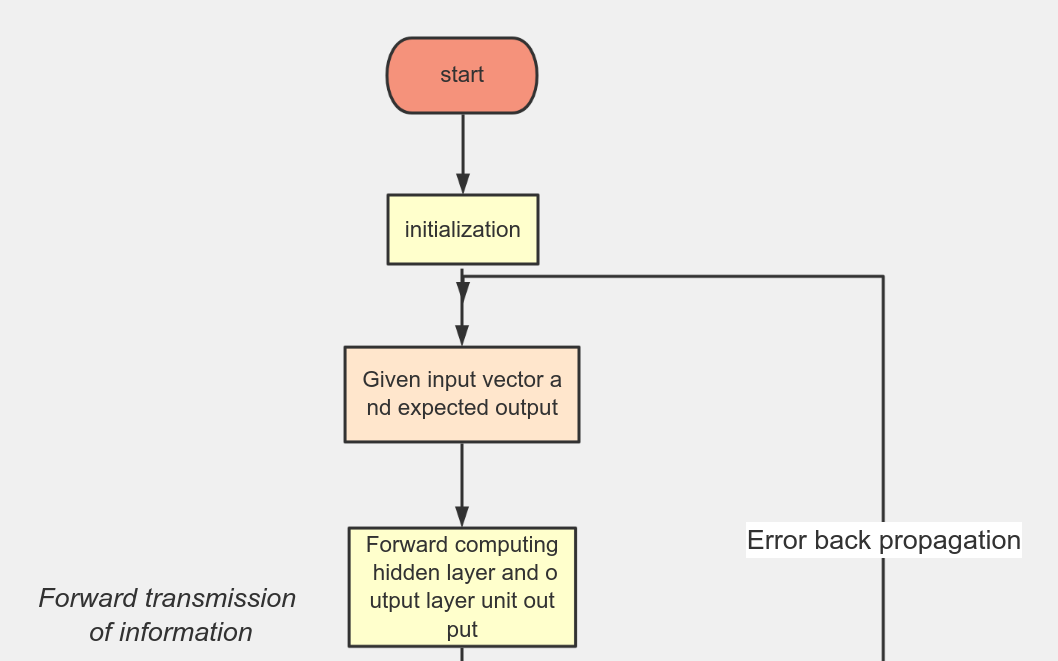 start

initialization

Given input vector a nd expected output

Forward computing hidden layer and o utput layer unit out put

Forward transmission of information

Error back propagation